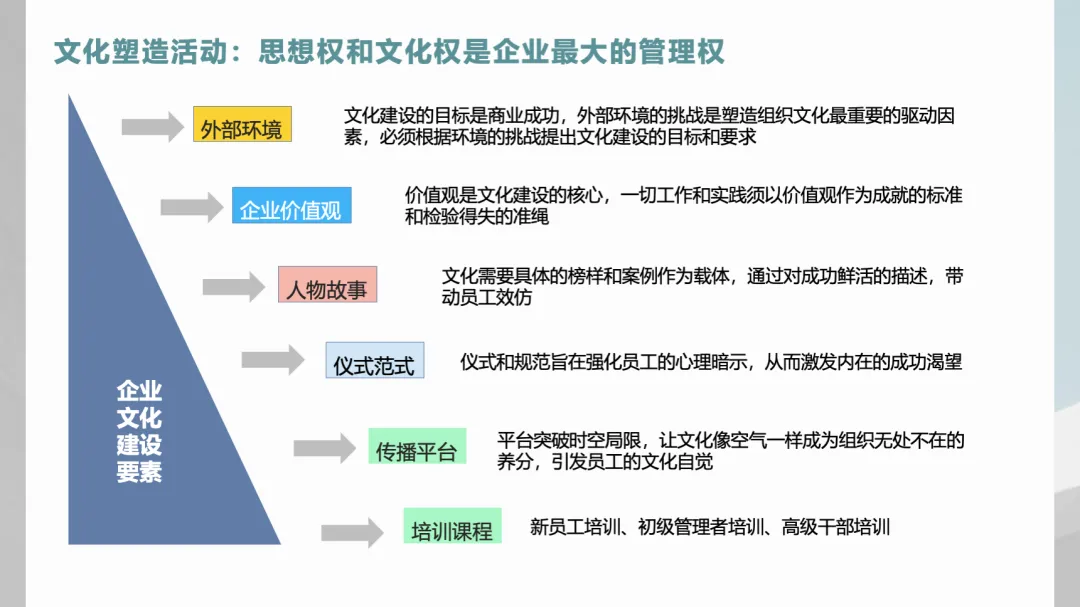 文化塑造活动：思想权和文化权是企业最大的管理权

企业文化建设要素

外部环境
文化建设的目标是商业成功，外部环境的挑战是塑造组织文化最重要的驱动因素，必须根据环境的挑战提出文化建设的目标和要求

企业价值观
价值观是文化建设的核心，一切工作和实践须以价值观作为成就的标准和检验得失的准绳

人物故事
文化需要具体的榜样和案例作为载体，通过对成功鲜活的描述，带动员工效仿

仪式范式
仪式和规范旨在强化员工的心理暗示，从而激发内在的成功渴望

传播平台
平台突破时空局限，让文化像空气一样成为组织无处不在的养分，引发员工的文化自觉

培训课程
新员工培训、初级管理者培训、高级干部培训